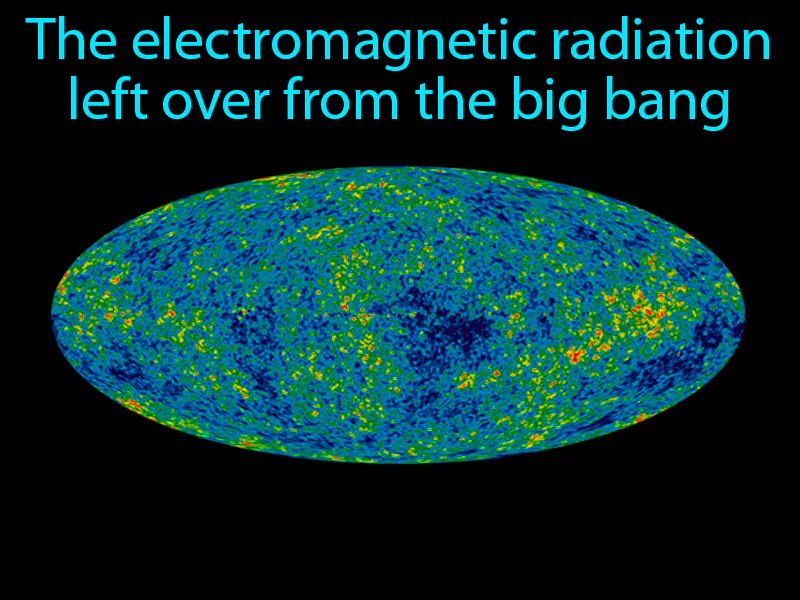 The electromagnetic radiation left over from the big bang